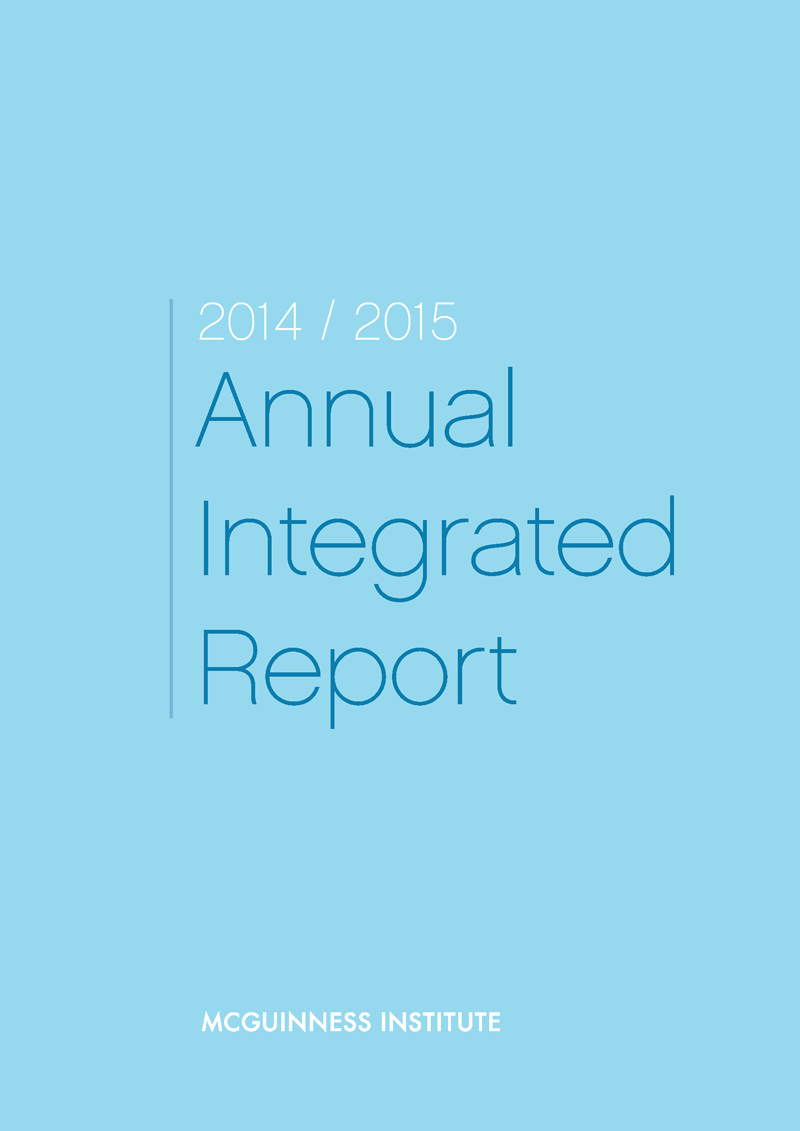 2014 / 2015

Annual Integrated Report

MCGUINNESS INSTITUTE